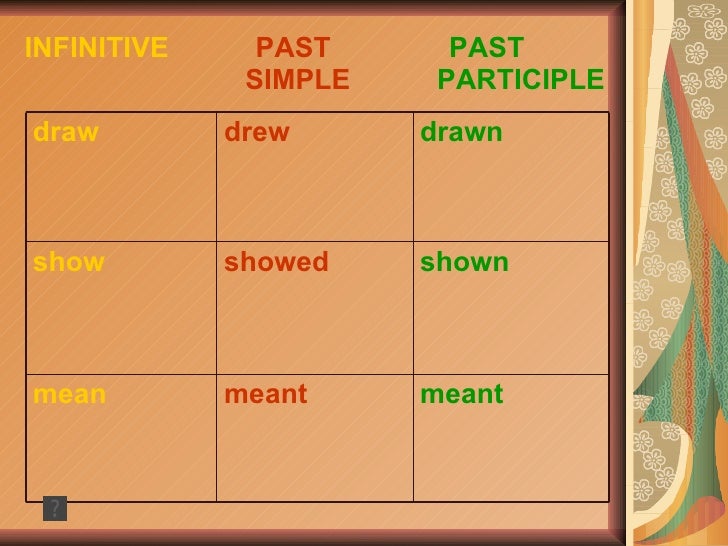 | INFINITIVE | PAST SIMPLE | PAST PARTICIPLE |
|---|---|---|
| draw | drew | drawn |
| show | showed | shown |
| mean | meant | meant |

?